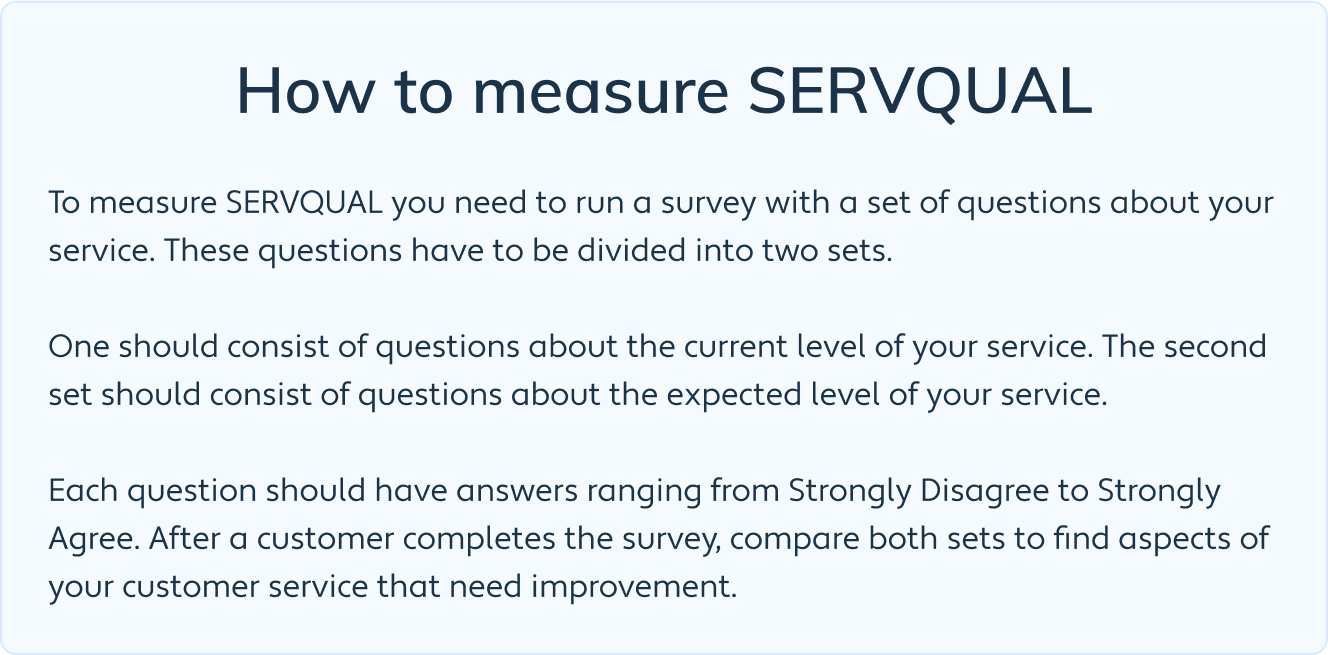 How to measure SERVQUAL

To measure SERVQUAL you need to run a survey with a set of questions about your service. These questions have to be divided into two sets.

One should consist of questions about the current level of your service. The second set should consist of questions about the expected level of your service.

Each question should have answers ranging from Strongly Disagree to Strongly Agree. After a customer completes the survey, compare both sets to find aspects of your customer service that need improvement.